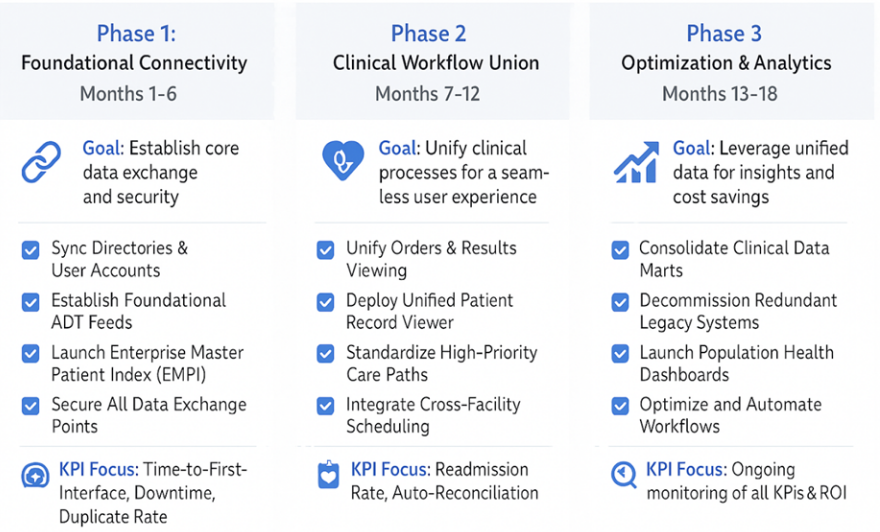 Phase 1:
Foundational Connectivity
Months 1-6

Goal: Establish core data exchange and security

Sync Directories & User Accounts
Establish Foundational ADT Feeds
Launch Enterprise Master Patient Index (EMPI)
Secure All Data Exchange Points

KPI Focus: Time-to-First-Interface, Downtime, Duplicate Rate

Phase 2
Clinical Workflow Union
Months 7-12

Goal: Unify clinical processes for a seamless user experience

Unify Orders & Results Viewing
Deploy Unified Patient Record Viewer
Standardize High-Priority Care Paths
Integrate Cross-Facility Scheduling

KPI Focus: Readmission Rate, Auto-Reconciliation

Phase 3
Optimization & Analytics
Months 13-18

Goal: Leverage unified data for insights and cost savings

Consolidate Clinical Data Marts
Decommission Redundant Legacy Systems
Launch Population Health Dashboards
Optimize and Automate Workflows

KPI Focus: Ongoing monitoring of all KPIs & ROI